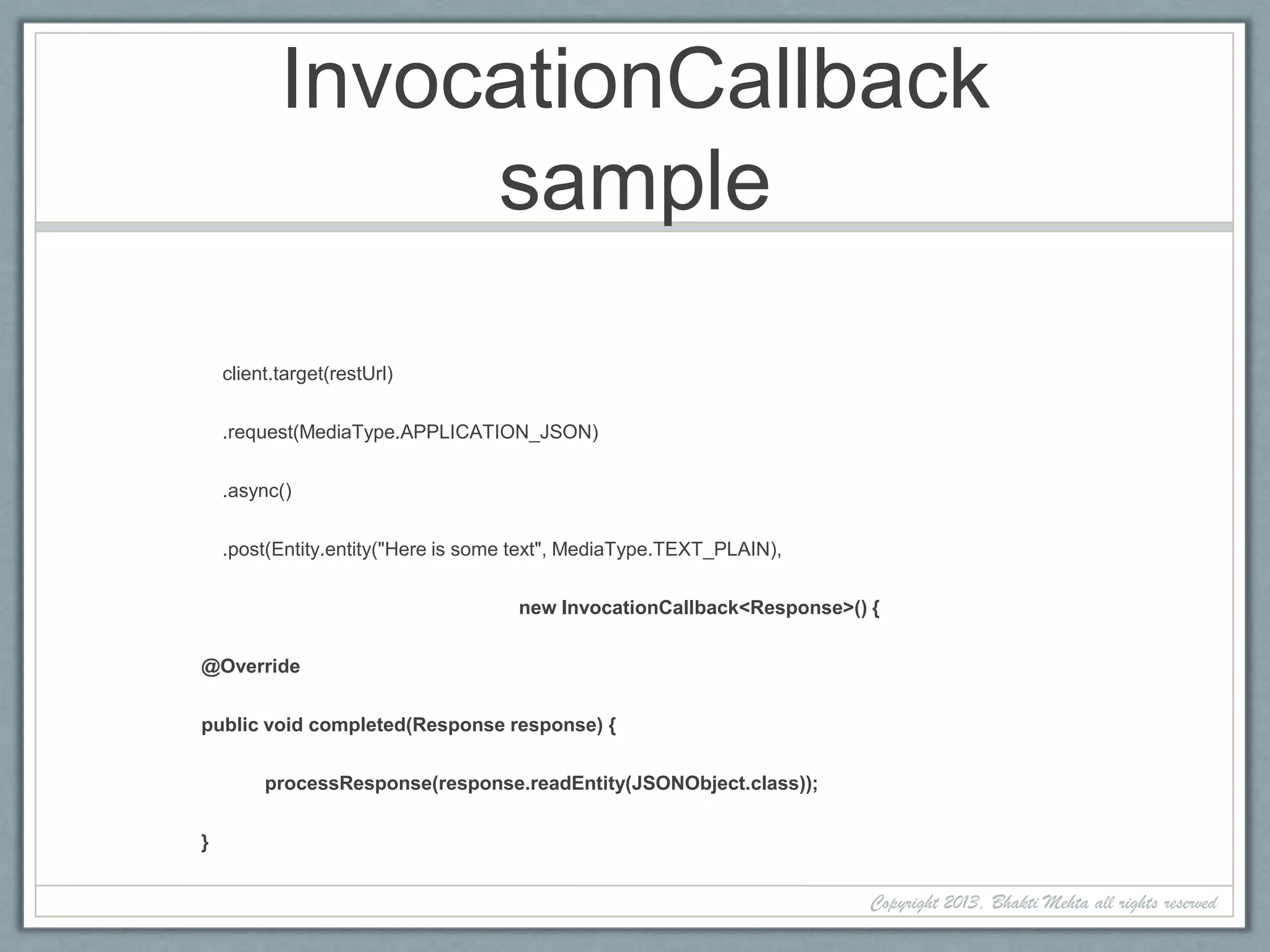 InvocationCallback sample

client.target(restUrl)

.request(MediaType.APPLICATION_JSON)

.async()

.post(Entity.entity("Here is some text", MediaType.TEXT_PLAIN),

new InvocationCallback<Response>() {

@Override

public void completed(Response response) {

processResponse(response.readEntity(JSONObject.class));

}

Copyright 2013, Bhakti Mehta all rights reserved